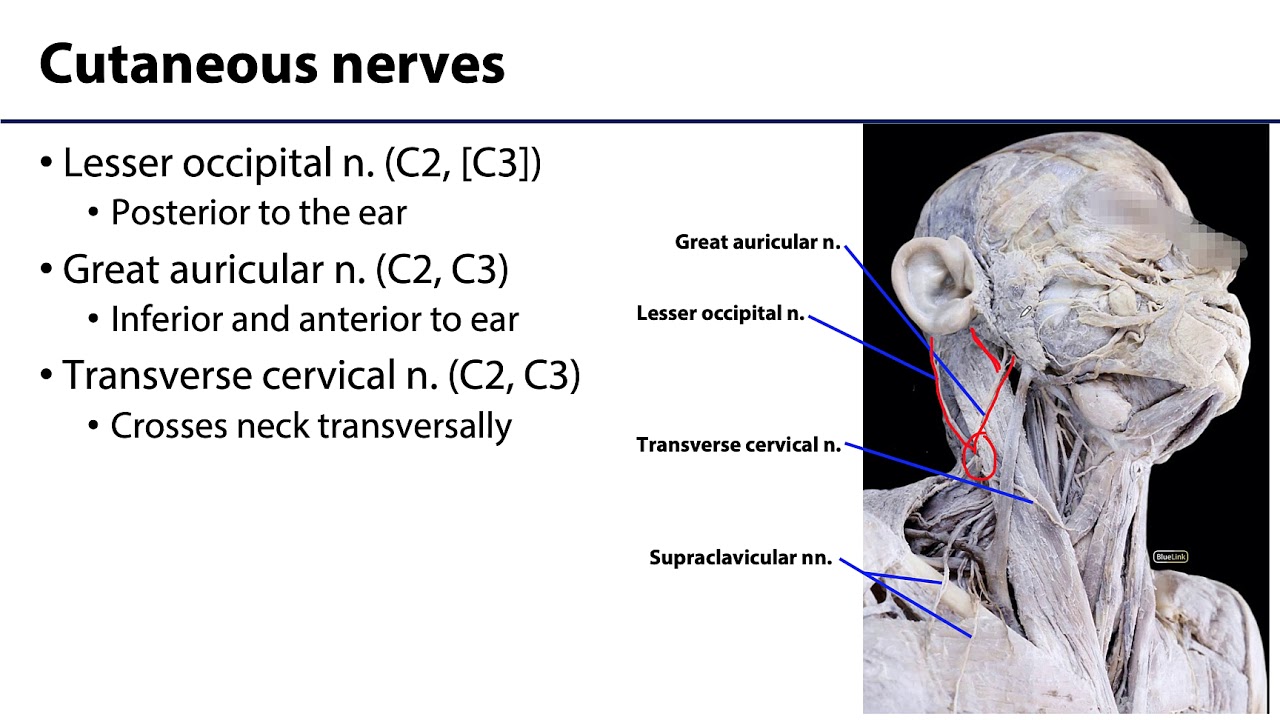 Cutaneous nerves

• Lesser occipital n. (C2, [C3])
  • Posterior to the ear
• Great auricular n. (C2, C3)
  • Inferior and anterior to ear
• Transverse cervical n. (C2, C3)
  • Crosses neck transversally

Great auricular n.

Lesser occipital n.

Transverse cervical n.

Supraclavicular nn.

BlueLink